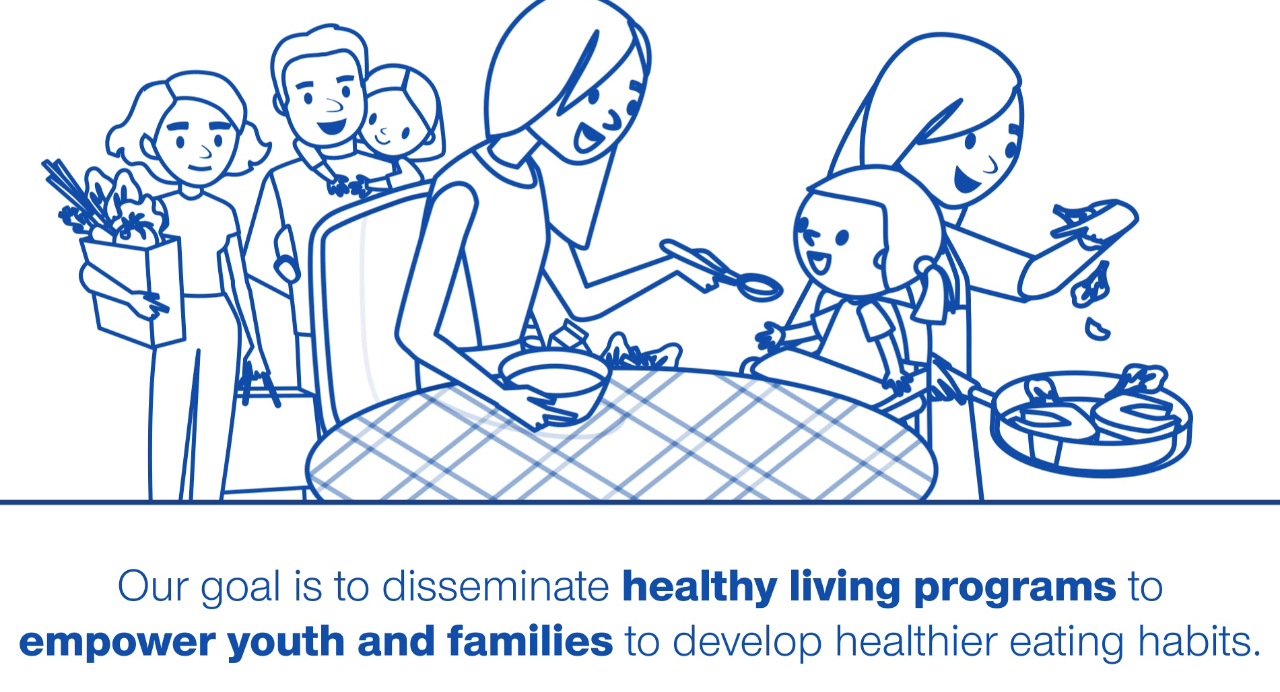 Our goal is to disseminate healthy living programs to empower youth and families to develop healthier eating habits.